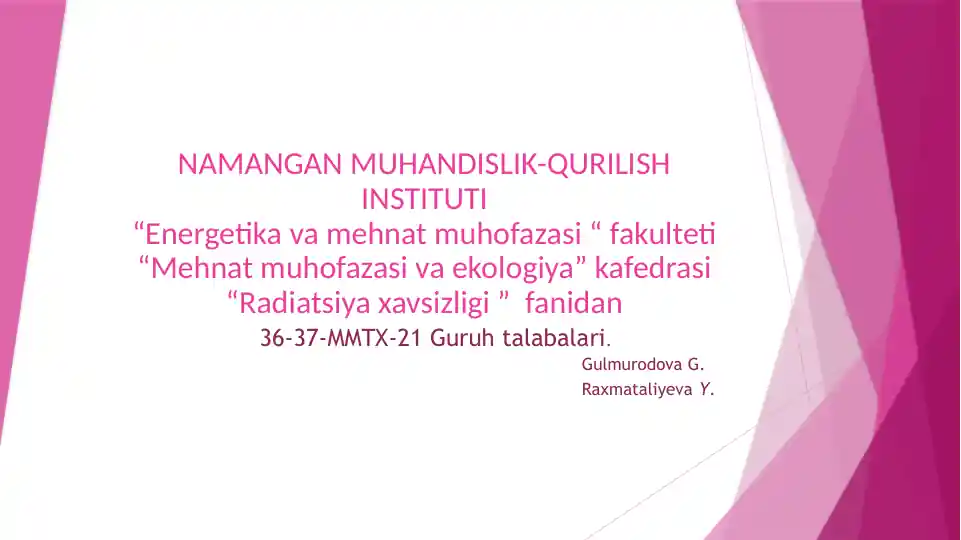 NAMANGAN MUHANDISLIK-QURILISH INSTITUTI
“Energetika va mehnat muhofazasi “ fakulteti
“Mehnat muhofazasi va ekologiya” kafedrasi
“Radiatsiya xavsizligi ” fanidan
36-37-MMTX-21 Guruh talabalari.
Gulmurodova G.
Raxmataliyeva Y.